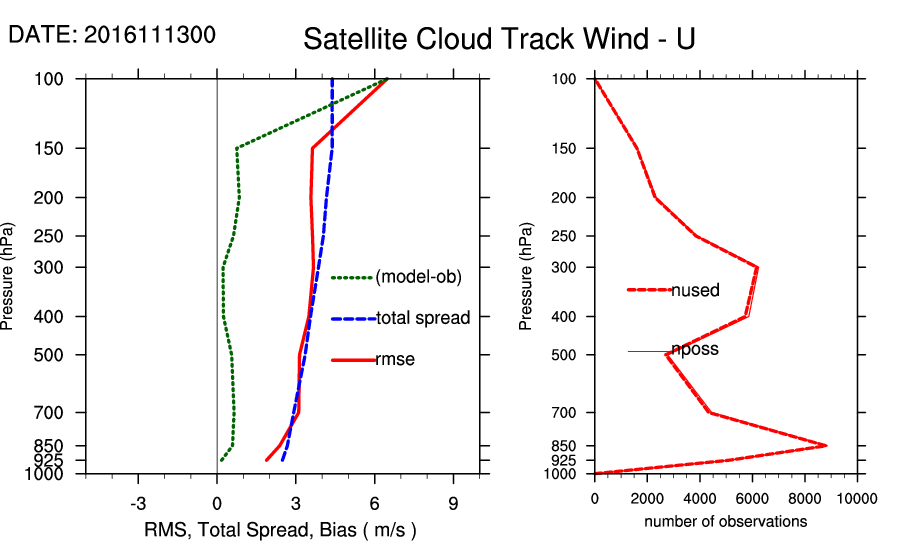 DATE: 2016111300

Satellite Cloud Track Wind - U

Pressure (hPa)

100
150
200
250
300
400
500
700
850
925
1000

(model-ob)
total spread
rmse

-3
0
3
6
9

RMS, Total Spread, Bias ( m/s )

Pressure (hPa)

100
150
200
250
300
400
500
700
850
925
1000

nused
nposs

0
2000
4000
6000
8000
10000

number of observations